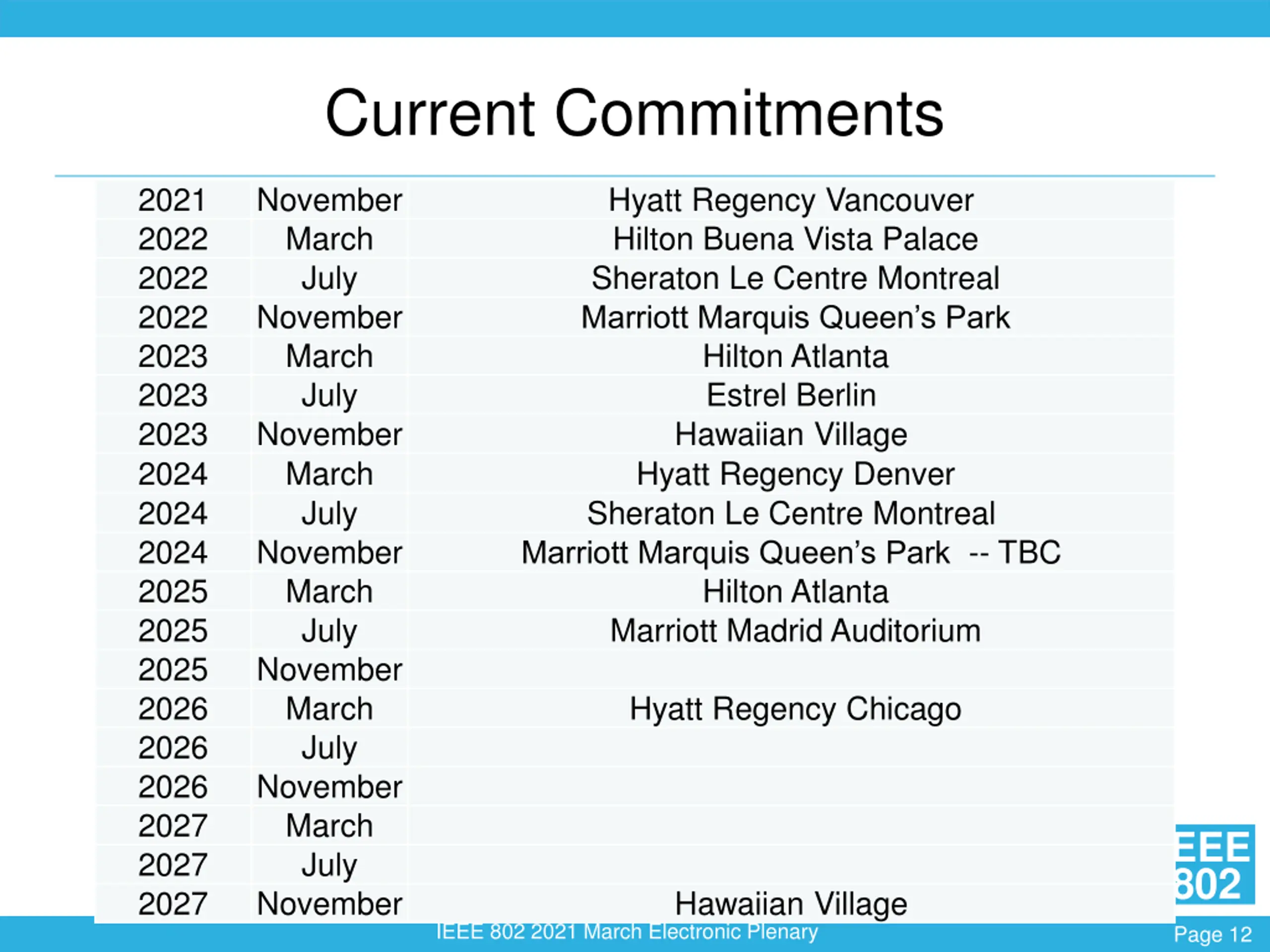 Current Commitments

| | | |
|---|---|---|
| 2021 | November | Hyatt Regency Vancouver |
| 2022 | March | Hilton Buena Vista Palace |
| 2022 | July | Sheraton Le Centre Montreal |
| 2022 | November | Marriott Marquis Queen's Park |
| 2023 | March | Hilton Atlanta |
| 2023 | July | Estrel Berlin |
| 2023 | November | Hawaiian Village |
| 2024 | March | Hyatt Regency Denver |
| 2024 | July | Sheraton Le Centre Montreal |
| 2024 | November | Marriott Marquis Queen's Park -- TBC |
| 2025 | March | Hilton Atlanta |
| 2025 | July | Marriott Madrid Auditorium |
| 2025 | November | |
| 2026 | March | Hyatt Regency Chicago |
| 2026 | July | |
| 2026 | November | |
| 2027 | March | |
| 2027 | July | |
| 2027 | November | Hawaiian Village |

EEE 802

IEEE 802 2021 March Electronic Plenary

Page 12